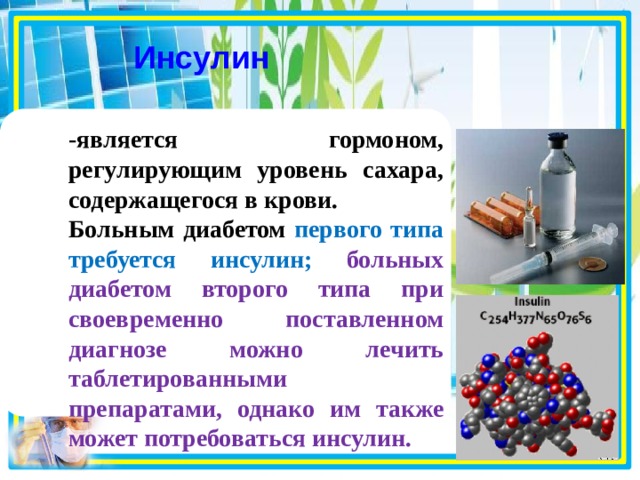 Инсулин

-является гормоном, регулирующим уровень сахара, содержащегося в крови.
Больным диабетом первого типа требуется инсулин; больных диабетом второго типа при своевременно поставленном диагнозе можно лечить таблетированными препаратами, однако им также может потребоваться инсулин.

Insulin
$C_{254}H_{377}N_{65}O_{76}S_6$